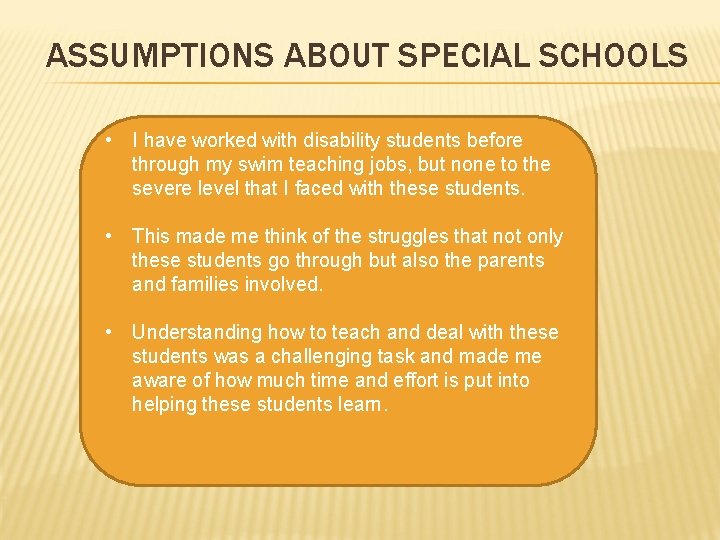 ASSUMPTIONS ABOUT SPECIAL SCHOOLS

• I have worked with disability students before through my swim teaching jobs, but none to the severe level that I faced with these students.

• This made me think of the struggles that not only these students go through but also the parents and families involved.

• Understanding how to teach and deal with these students was a challenging task and made me aware of how much time and effort is put into helping these students learn.